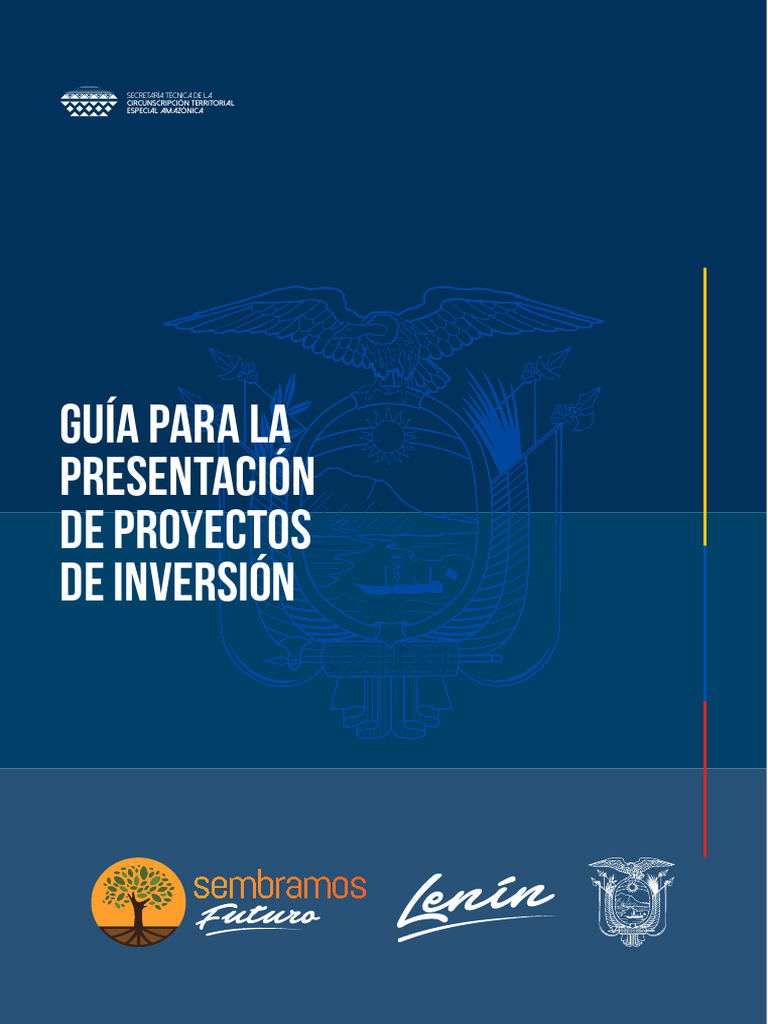 SECRETARÍA TÉCNICA DE LA
CIRCUNSCRIPCIÓN TERRITORIAL
ESPECIAL AMAZÓNICA

GUÍA PARA LA PRESENTACIÓN DE PROYECTOS DE INVERSIÓN

sembramos
Futuro

Lenín